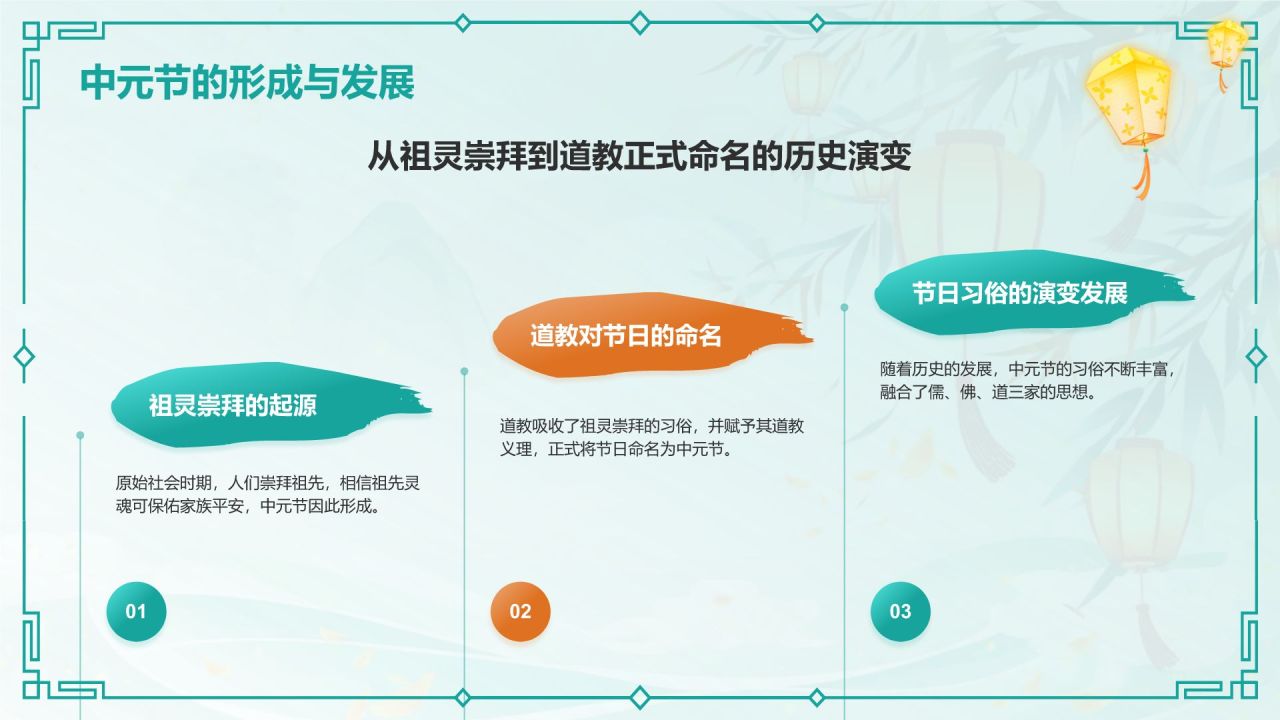 中元节的形成与发展

从祖灵崇拜到道教正式命名的历史演变

祖灵崇拜的起源

原始社会时期，人们崇拜祖先，相信祖先灵魂可保佑家族平安，中元节因此形成。

01

道教对节日的命名

道教吸收了祖灵崇拜的习俗，并赋予其道教义理，正式将节日命名为中元节。

02

节日习俗的演变发展

随着历史的发展，中元节的习俗不断丰富，融合了儒、佛、道三家的思想。

03